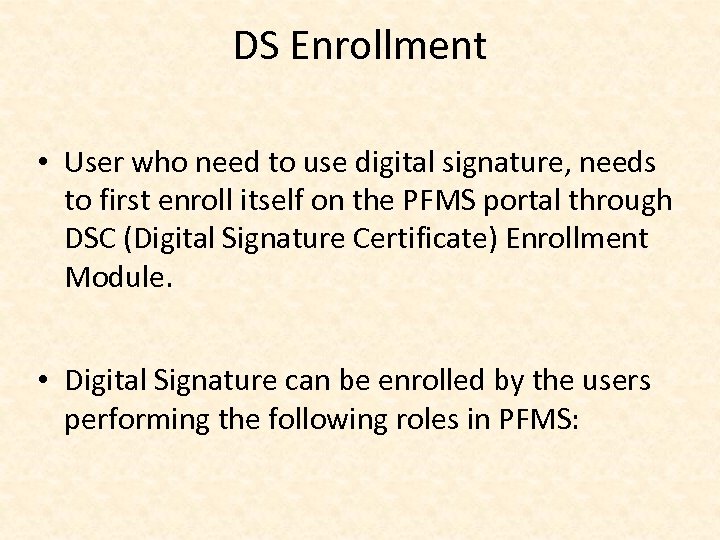 DS Enrollment

• User who need to use digital signature, needs to first enroll itself on the PFMS portal through DSC (Digital Signature Certificate) Enrollment Module.

• Digital Signature can be enrolled by the users performing the following roles in PFMS: